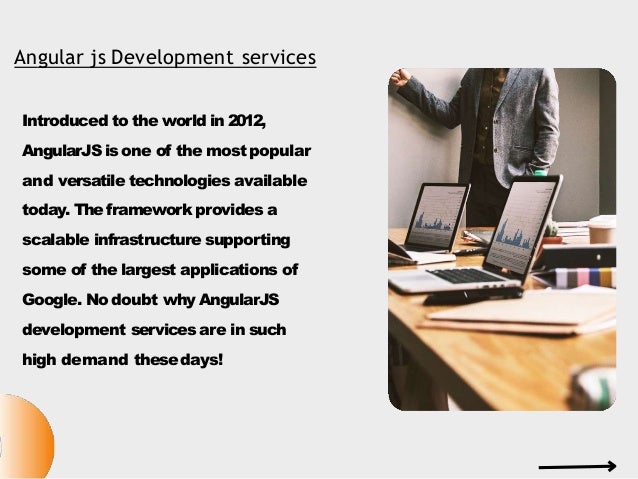 Angular js Development services

Introduced to the world in 2012, AngularJS is one of the most popular and versatile technologies available today. The framework provides a scalable infrastructure supporting some of the largest applications of Google. No doubt why AngularJS development services are in such high demand these days!